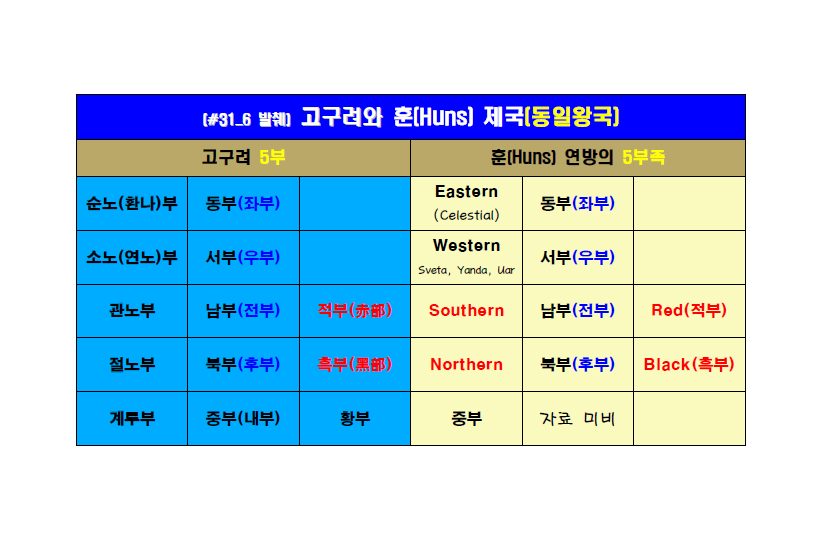 (#31_6 발췌) 고구려와 훈(Huns) 제국(동일왕국)

| 고구려 5부 | | | 훈(Huns) 연방의 5부족 | | |
|---|---|---|---|---|---|
| 순노(환나)부 | 동부(좌부) | | Eastern (Celestial) | 동부(좌부) | |
| 소노(연노)부 | 서부(우부) | | Western Sveta, Yanda, Uar | 서부(우부) | |
| 관노부 | 남부(전부) | 적부(赤部) | Southern | 남부(전부) | Red(적부) |
| 절노부 | 북부(후부) | 흑부(黑部) | Northern | 북부(후부) | Black(흑부) |
| 계루부 | 중부(내부) | 황부 | 중부 | 자료 미비 | |